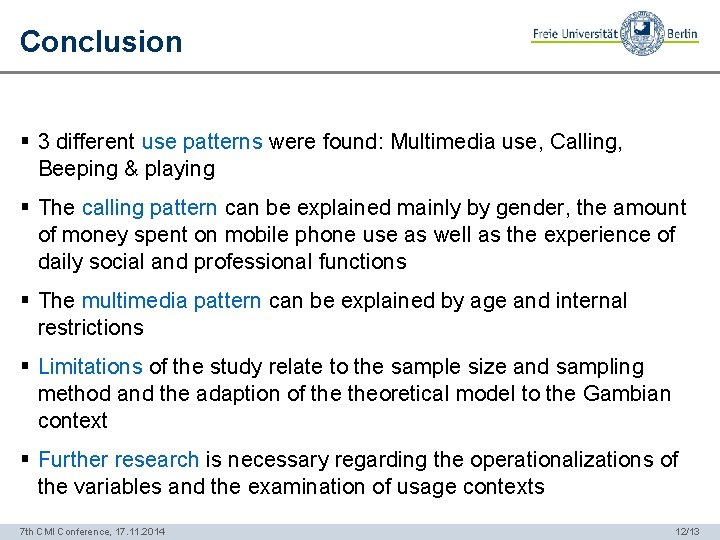 Conclusion

Freie Universität Berlin

▪ 3 different use patterns were found: Multimedia use, Calling, Beeping & playing

▪ The calling pattern can be explained mainly by gender, the amount of money spent on mobile phone use as well as the experience of daily social and professional functions

▪ The multimedia pattern can be explained by age and internal restrictions

▪ Limitations of the study relate to the sample size and sampling method and the adaption of the theoretical model to the Gambian context

▪ Further research is necessary regarding the operationalizations of the variables and the examination of usage contexts

7th CMI Conference, 17.11.2014

12/13